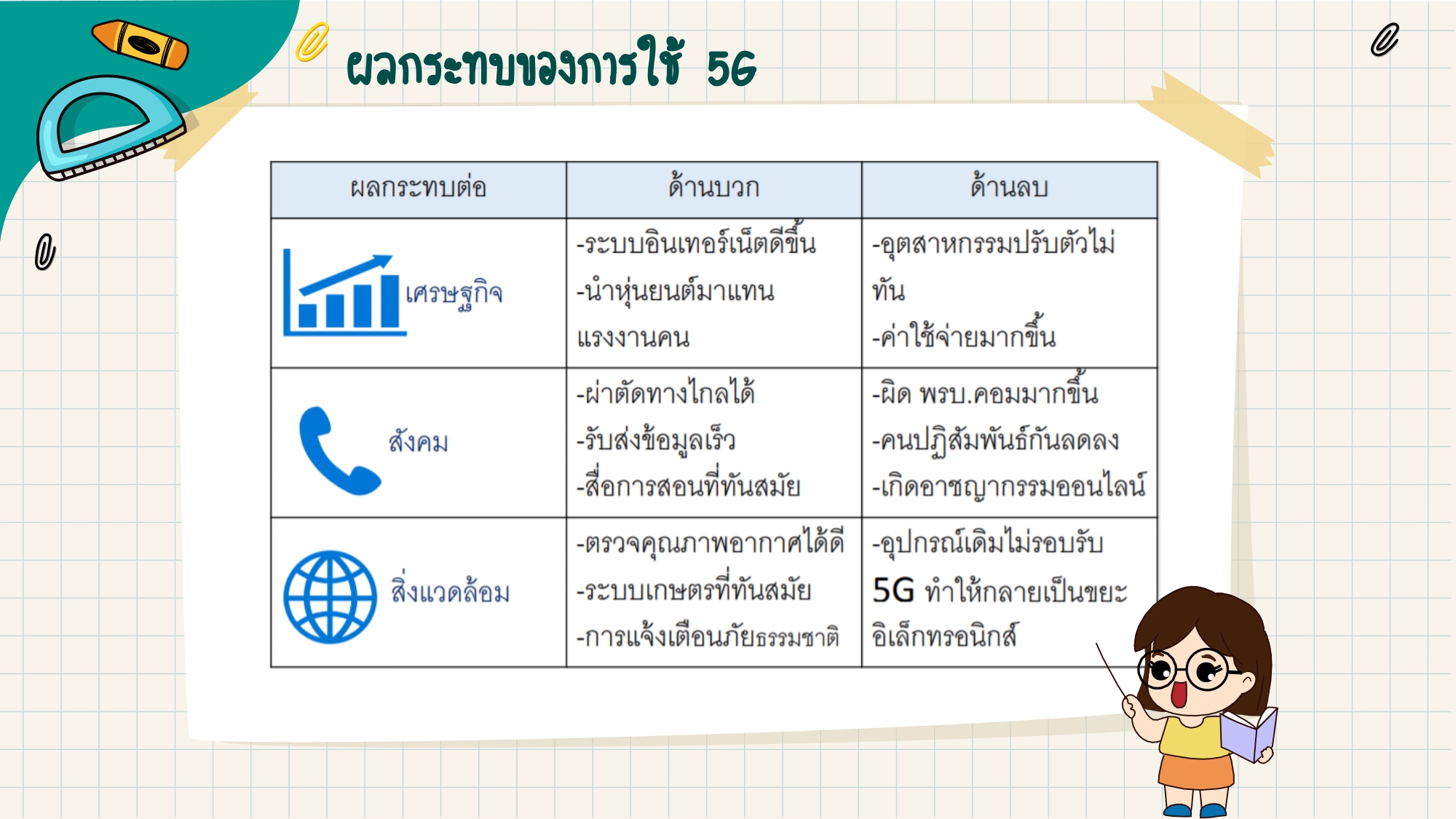 ผลกระทบของการใช้ 5G

| ผลกระทบต่อ | ด้านบวก | ด้านลบ |
|---|---|---|
| เศรษฐกิจ | -ระบบอินเทอร์เน็ตดีขึ้น -นำหุ่นยนต์มาแทนแรงงานคน | -อุตสาหกรรมปรับตัวไม่ทัน -ค่าใช้จ่ายมากขึ้น |
| สังคม | -ผ่าตัดทางไกลได้ -รับส่งข้อมูลเร็ว -สื่อการสอนที่ทันสมัย | -ผิด พรบ.คอมมากขึ้น -คนปฏิสัมพันธ์กันลดลง -เกิดอาชญากรรมออนไลน์ |
| สิ่งแวดล้อม | -ตรวจคุณภาพอากาศได้ดี -ระบบเกษตรที่ทันสมัย -การแจ้งเตือนภัยธรรมชาติ | -อุปกรณ์เดิมไม่รอบรับ 5G ทำให้กลายเป็นขยะอิเล็กทรอนิกส์ |